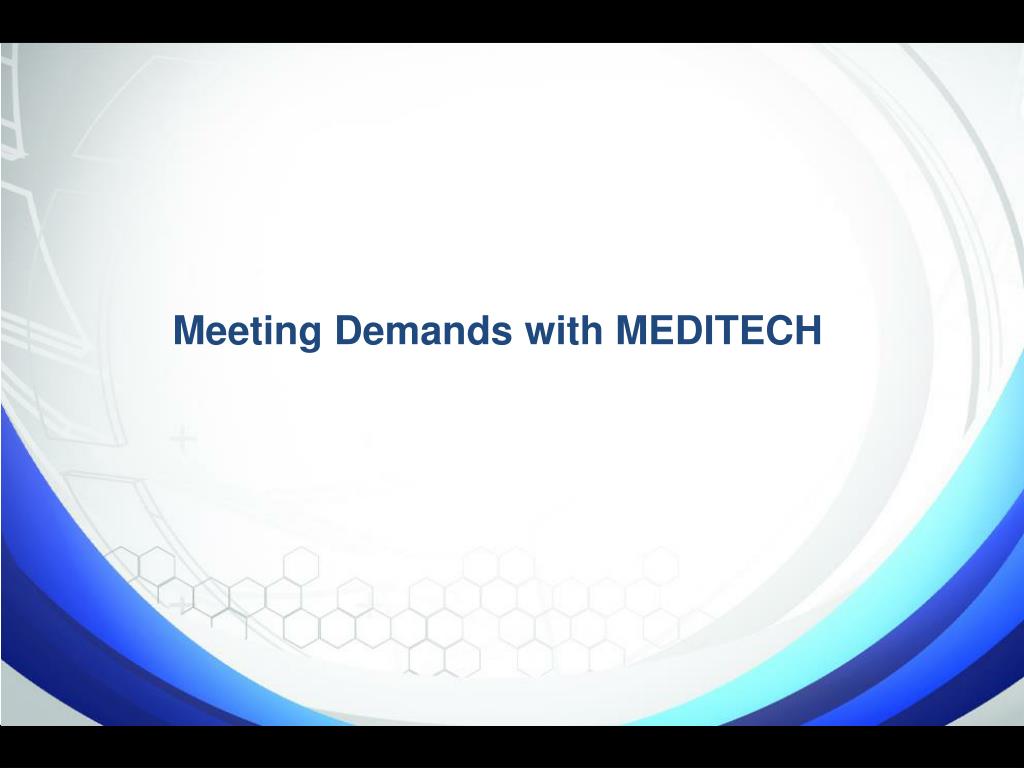 Meeting Demands with MEDITECH